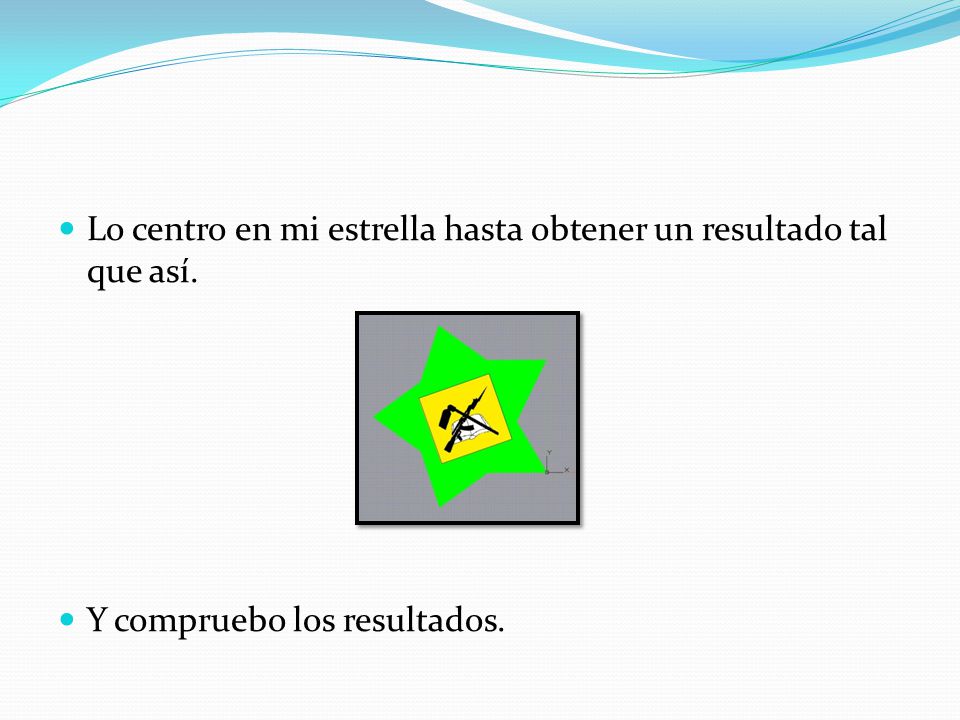 Lo centro en mi estrella hasta obtener un resultado tal que así.

Y

X

Y compruebo los resultados.